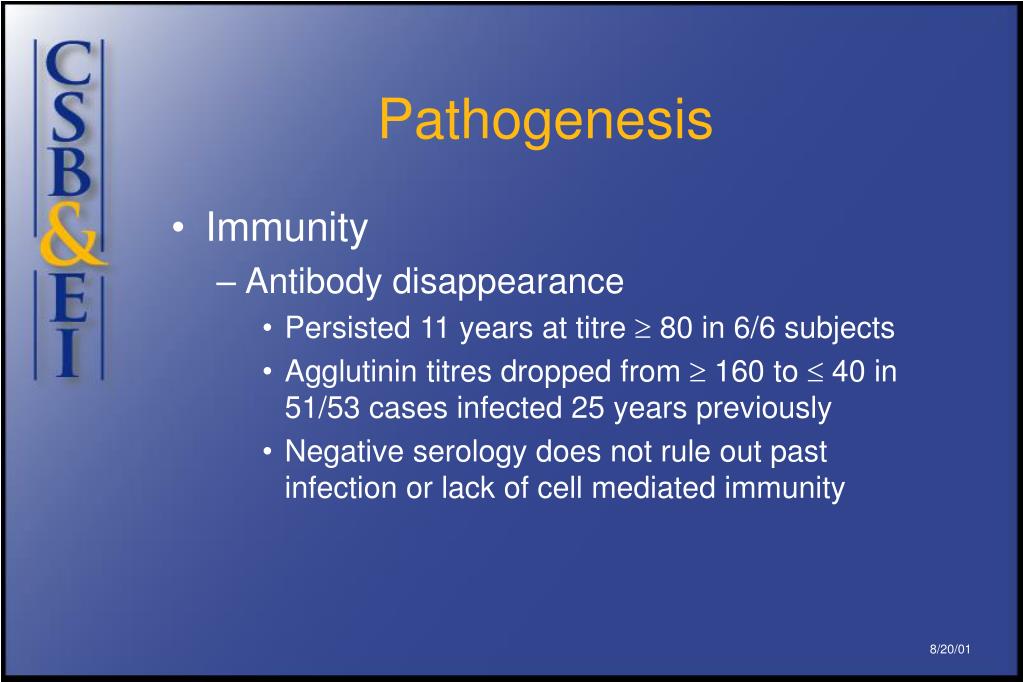 CSB&EI

Pathogenesis

• Immunity
– Antibody disappearance
• Persisted 11 years at titre $\geq$ 80 in 6/6 subjects
• Agglutinin titres dropped from $\geq$ 160 to $\leq$ 40 in 51/53 cases infected 25 years previously
• Negative serology does not rule out past infection or lack of cell mediated immunity

8/20/01